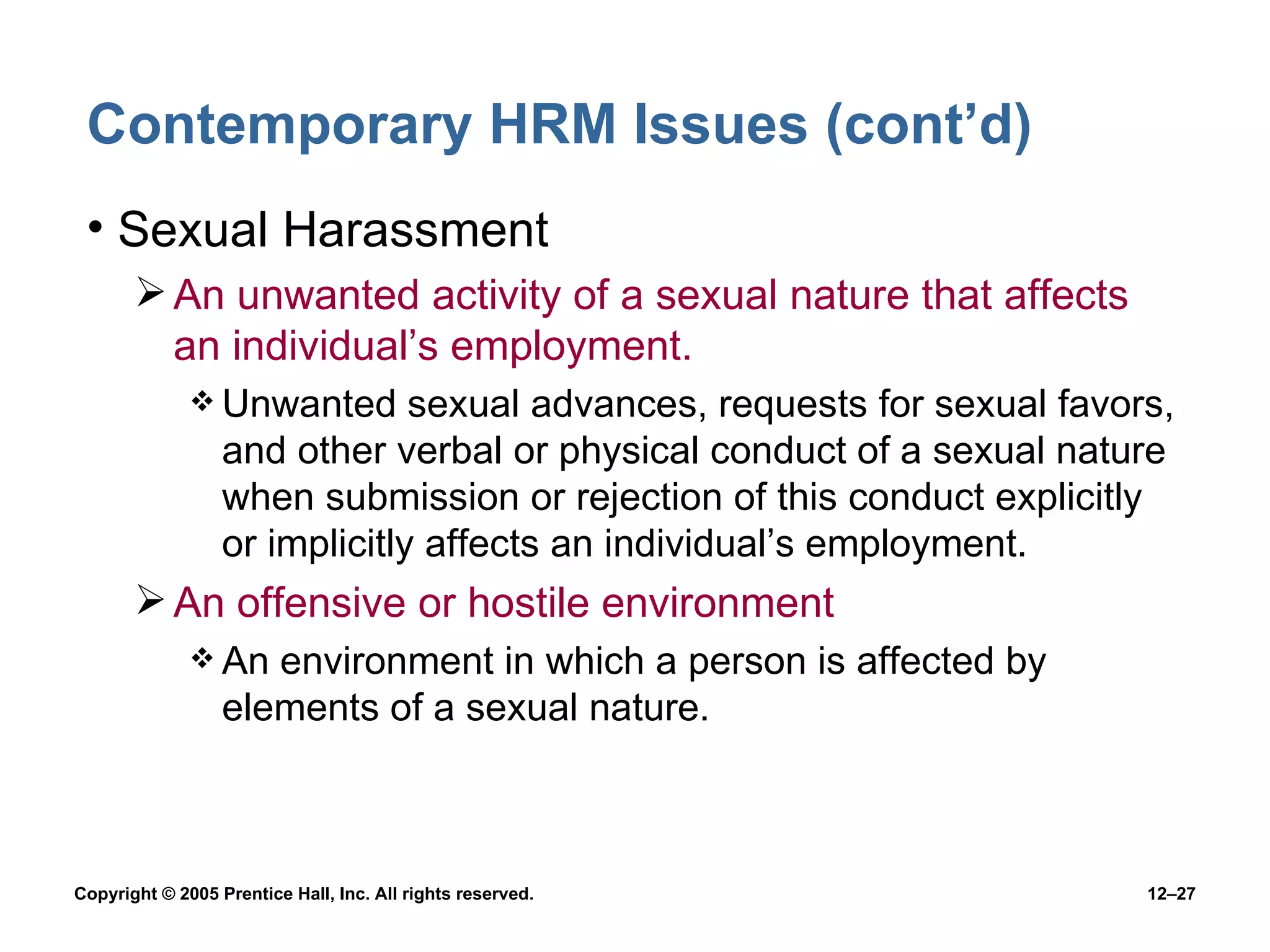 Contemporary HRM Issues (cont’d)

• Sexual Harassment

➢ An unwanted activity of a sexual nature that affects an individual’s employment.

❖ Unwanted sexual advances, requests for sexual favors, and other verbal or physical conduct of a sexual nature when submission or rejection of this conduct explicitly or implicitly affects an individual’s employment.

➢ An offensive or hostile environment

❖ An environment in which a person is affected by elements of a sexual nature.

Copyright © 2005 Prentice Hall, Inc. All rights reserved.

12–27